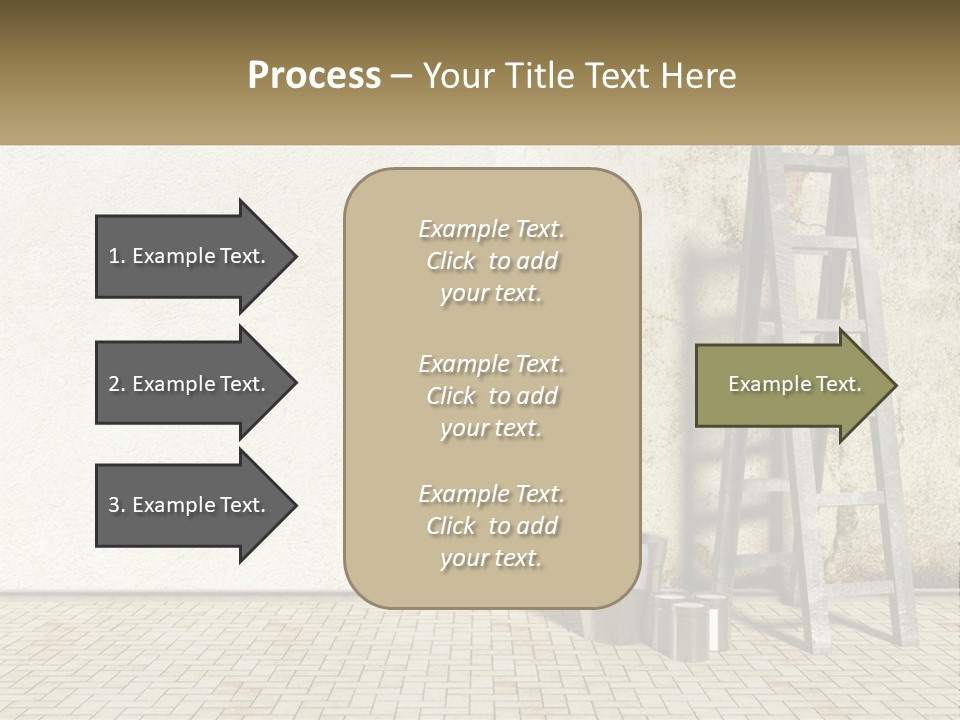 Process – Your Title Text Here

1. Example Text.

2. Example Text.

3. Example Text.

Example Text. Click to add your text.

Example Text. Click to add your text.

Example Text. Click to add your text.

Example Text.